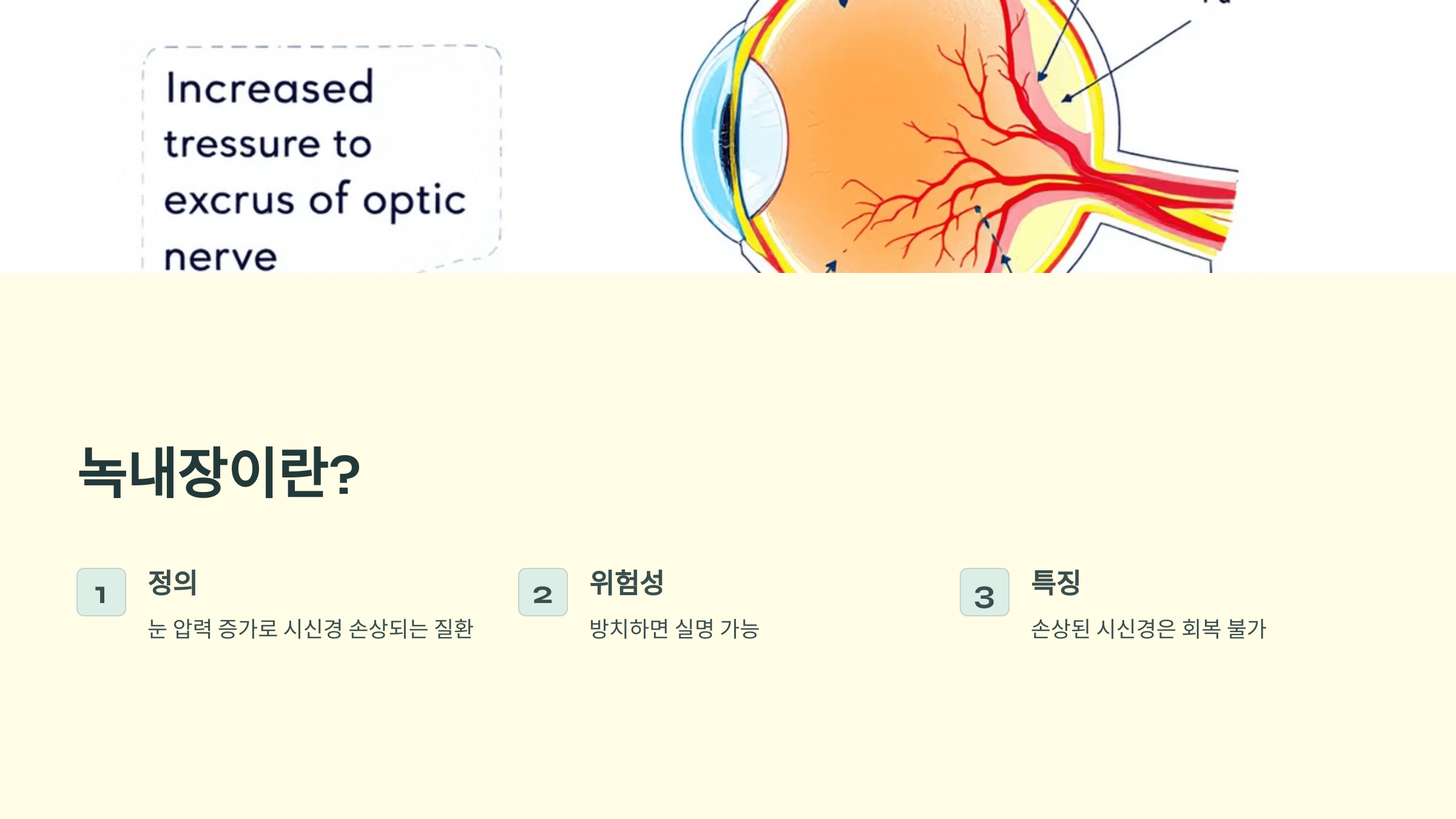 Increased tressure to excrus of optic nerve

녹내장이란?

1
정의
눈 압력 증가로 시신경 손상되는 질환

2
위험성
방치하면 실명 가능

3
특징
손상된 시신경은 회복 불가